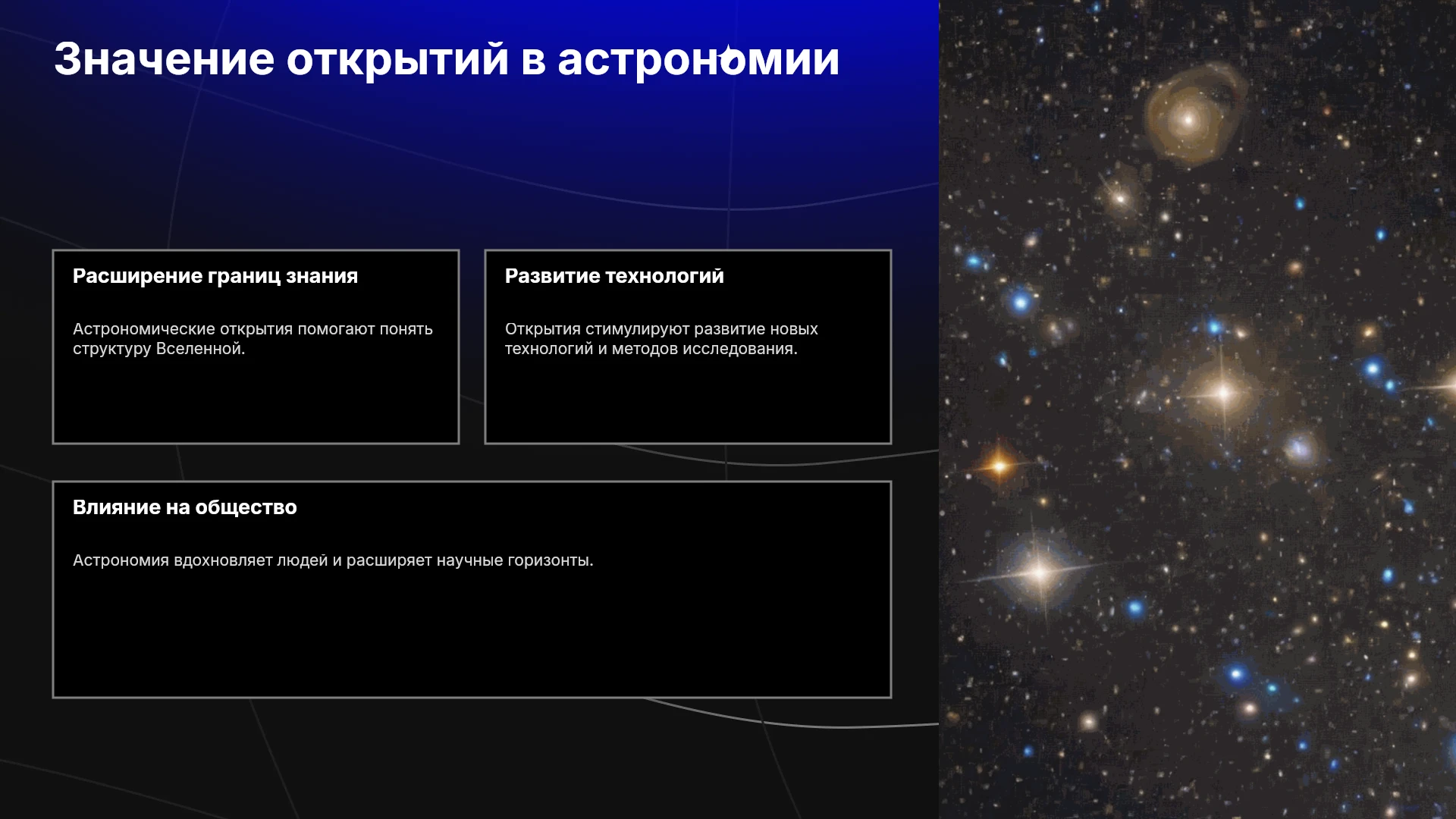 Значение открытий в астрономии

Расширение границ знания

Астрономические открытия помогают понять структуру Вселенной.

Развитие технологий

Открытия стимулируют развитие новых технологий и методов исследования.

Влияние на общество

Астрономия вдохновляет людей и расширяет научные горизонты.